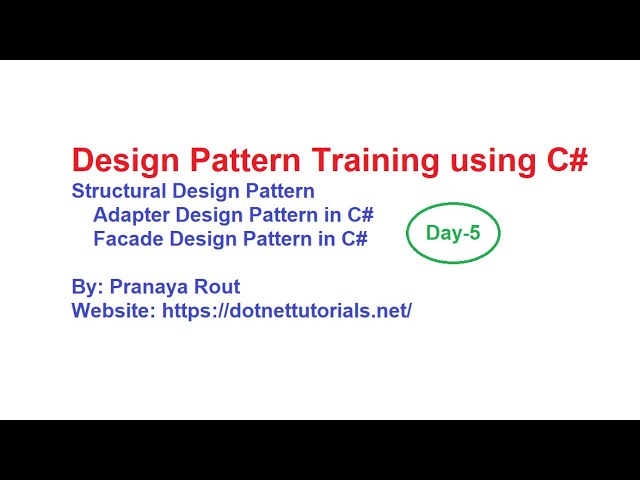 Design Pattern Training using C#

Structural Design Pattern
Adapter Design Pattern in C#
Facade Design Pattern in C#

Day-5

By: Pranaya Rout
Website: https://dotnettutorials.net/